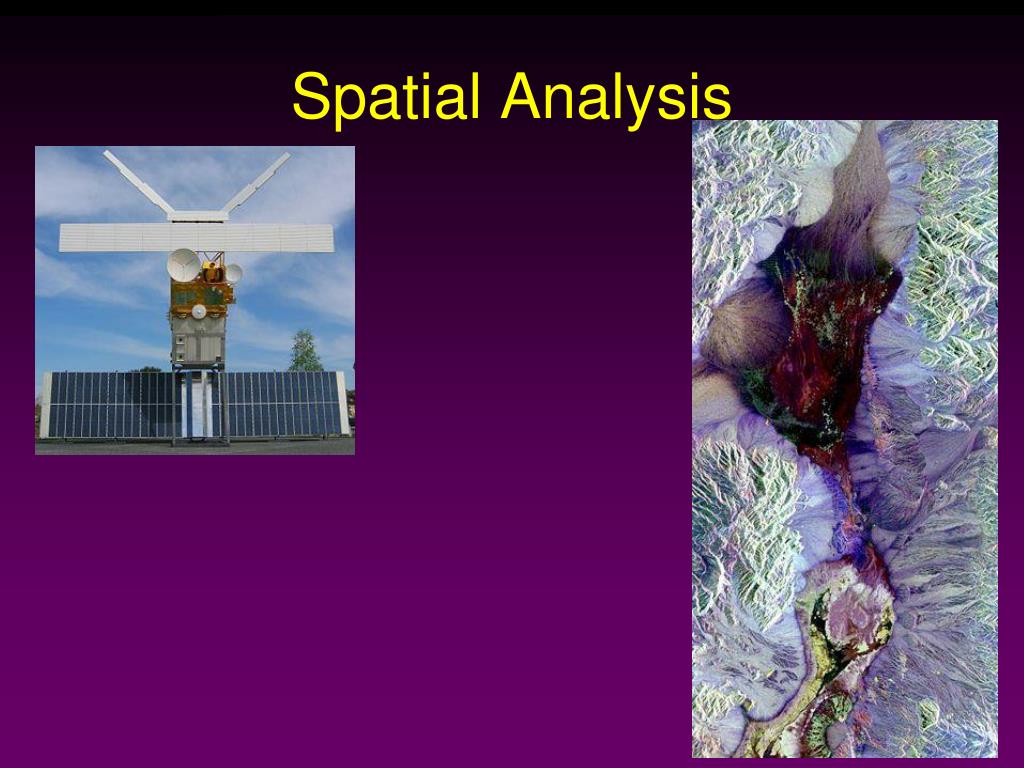 Spatial Analysis